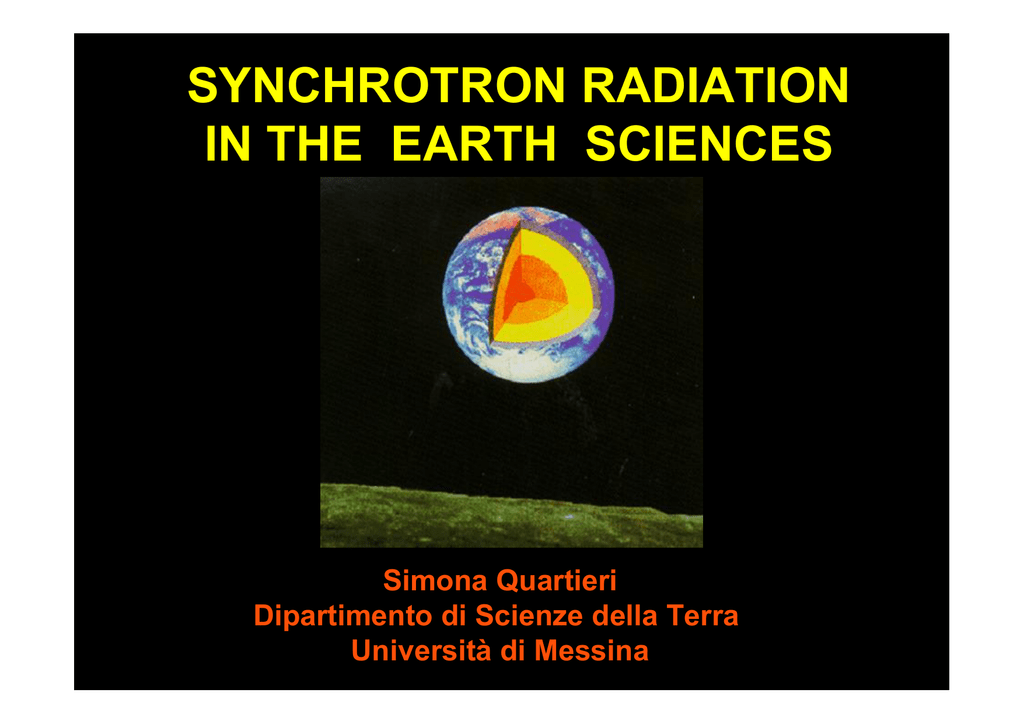 SYNCHROTRON RADIATION
IN THE EARTH SCIENCES

Simona Quartieri
Dipartimento di Scienze della Terra
Università di Messina